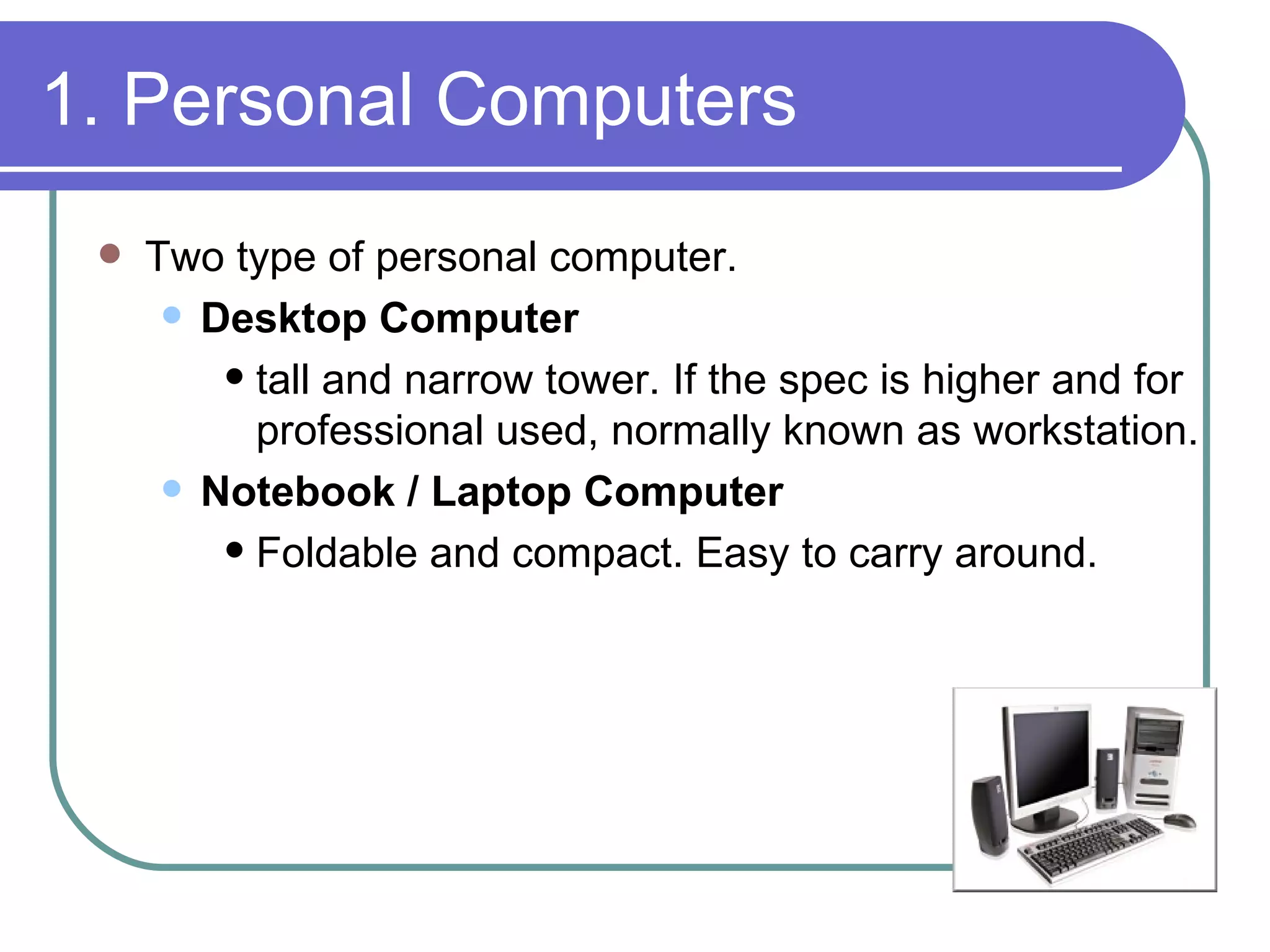 1. Personal Computers

- Two type of personal computer.
  - Desktop Computer
    - tall and narrow tower. If the spec is higher and for professional used, normally known as workstation.
  - Notebook / Laptop Computer
    - Foldable and compact. Easy to carry around.